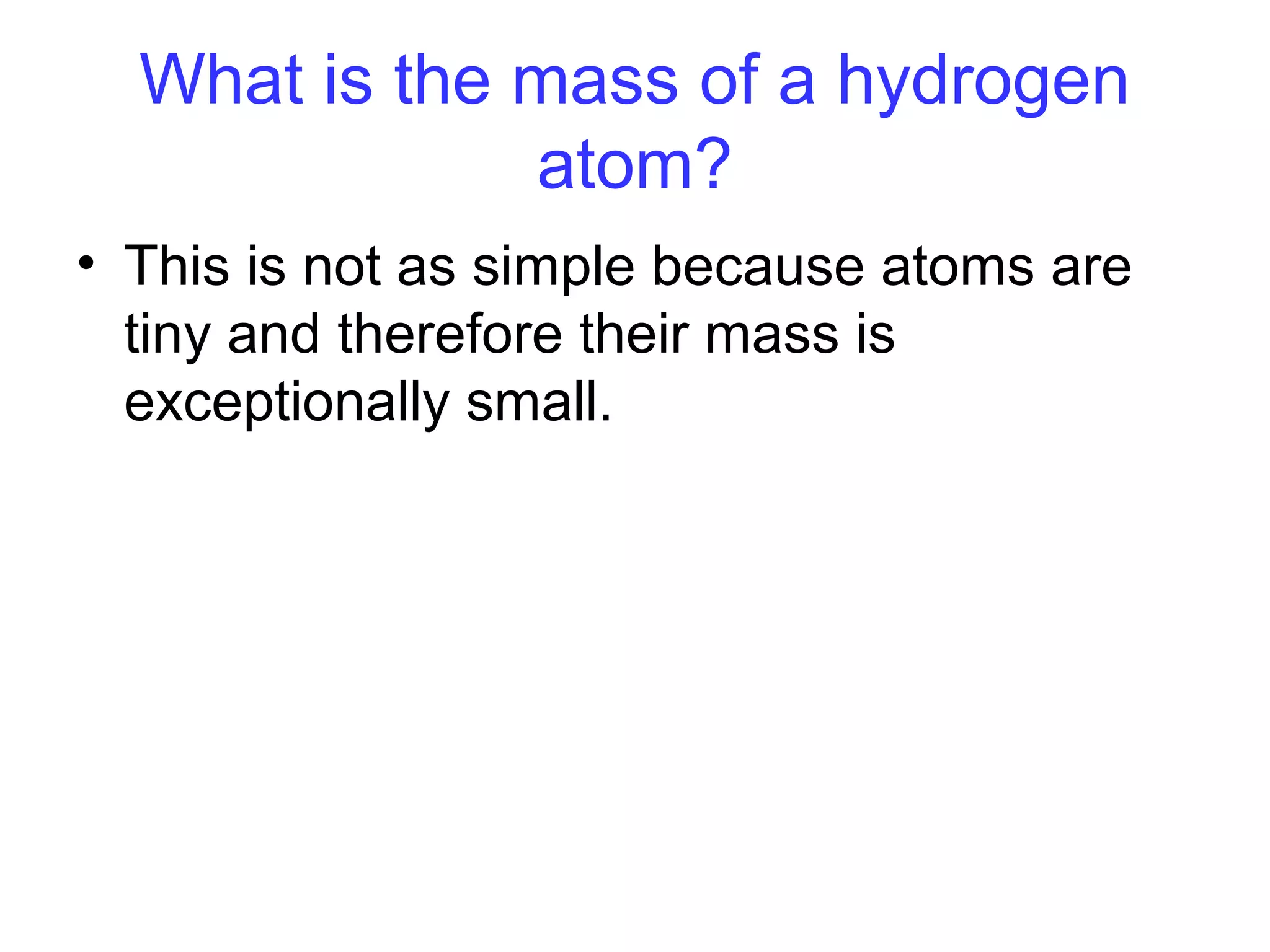 What is the mass of a hydrogen atom?

• This is not as simple because atoms are tiny and therefore their mass is exceptionally small.